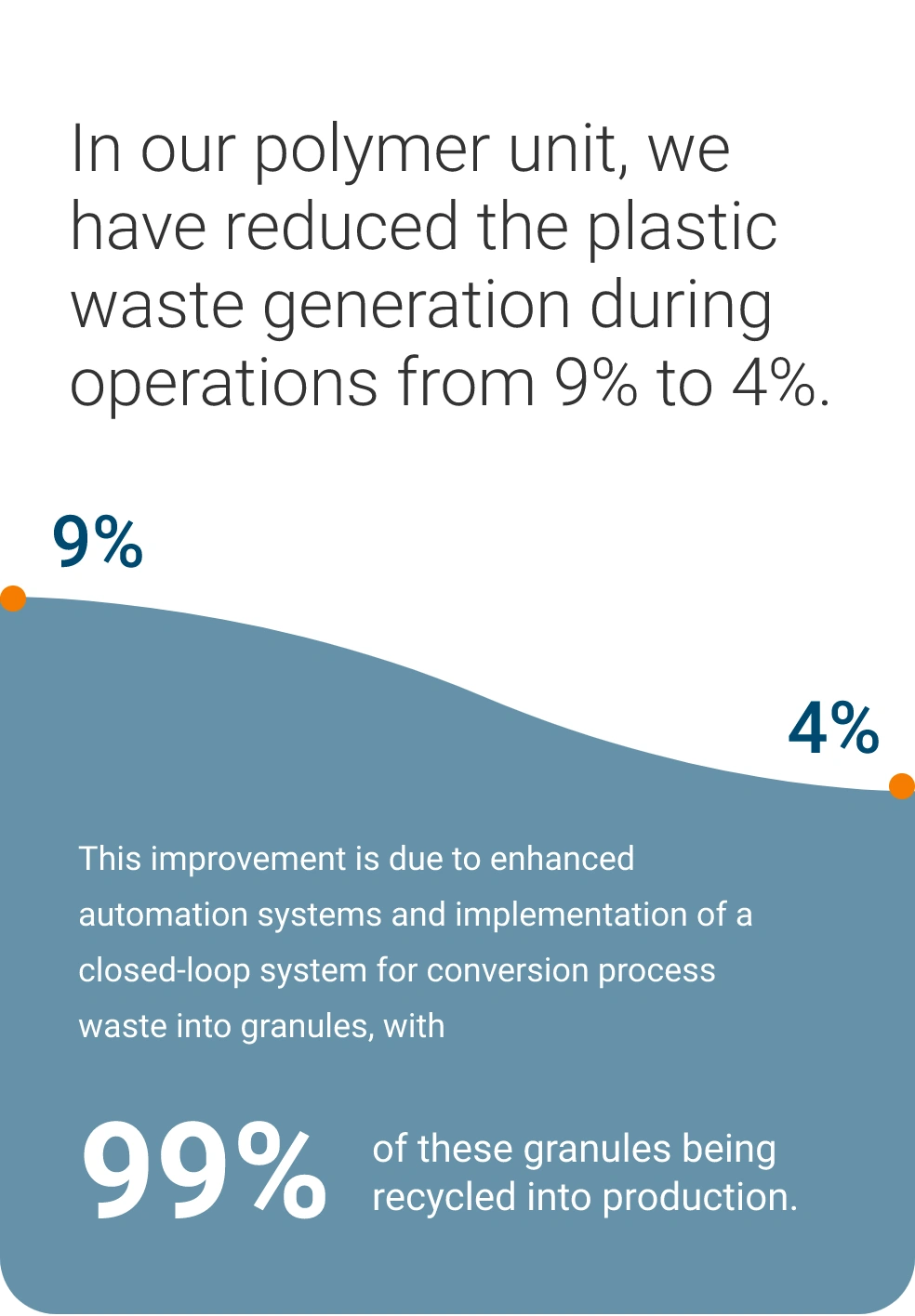 In our polymer unit, we have reduced the plastic waste generation during operations from 9% to 4%.

9%

4%

This improvement is due to enhanced automation systems and implementation of a closed-loop system for conversion process waste into granules, with

99%

of these granules being recycled into production.